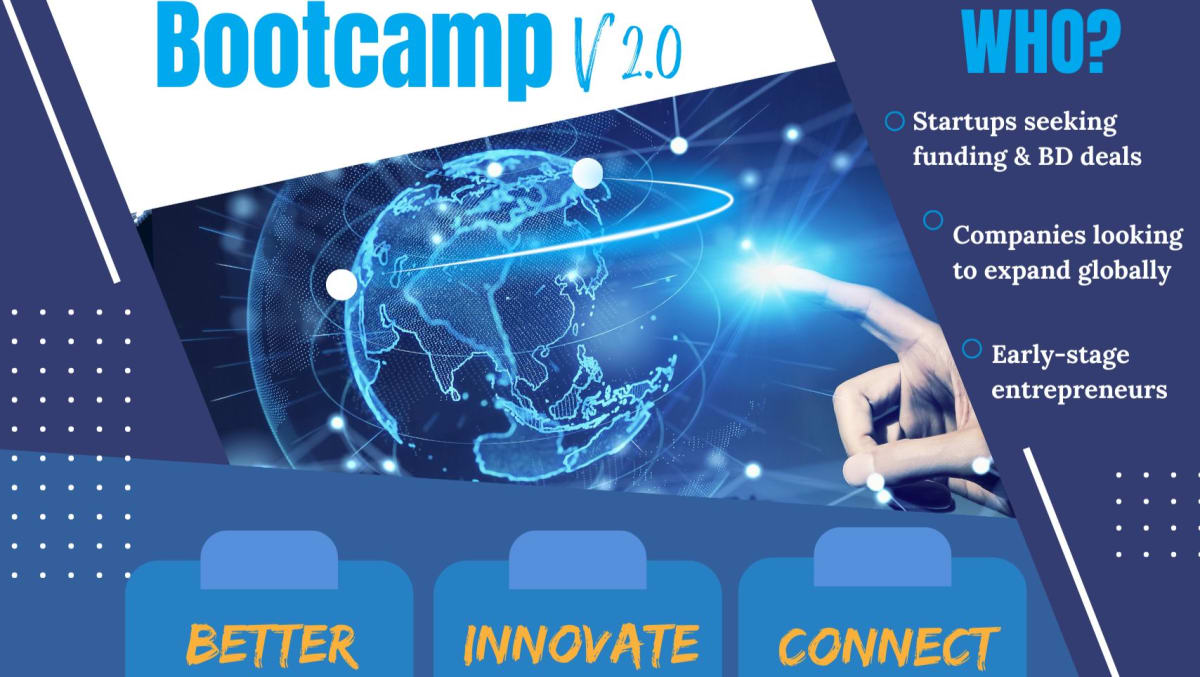 Bootcamp V 2.0

WHO?

Startups seeking funding & BD deals

Companies looking to expand globally

Early-stage entrepreneurs

BETTER

INNOVATE

CONNECT